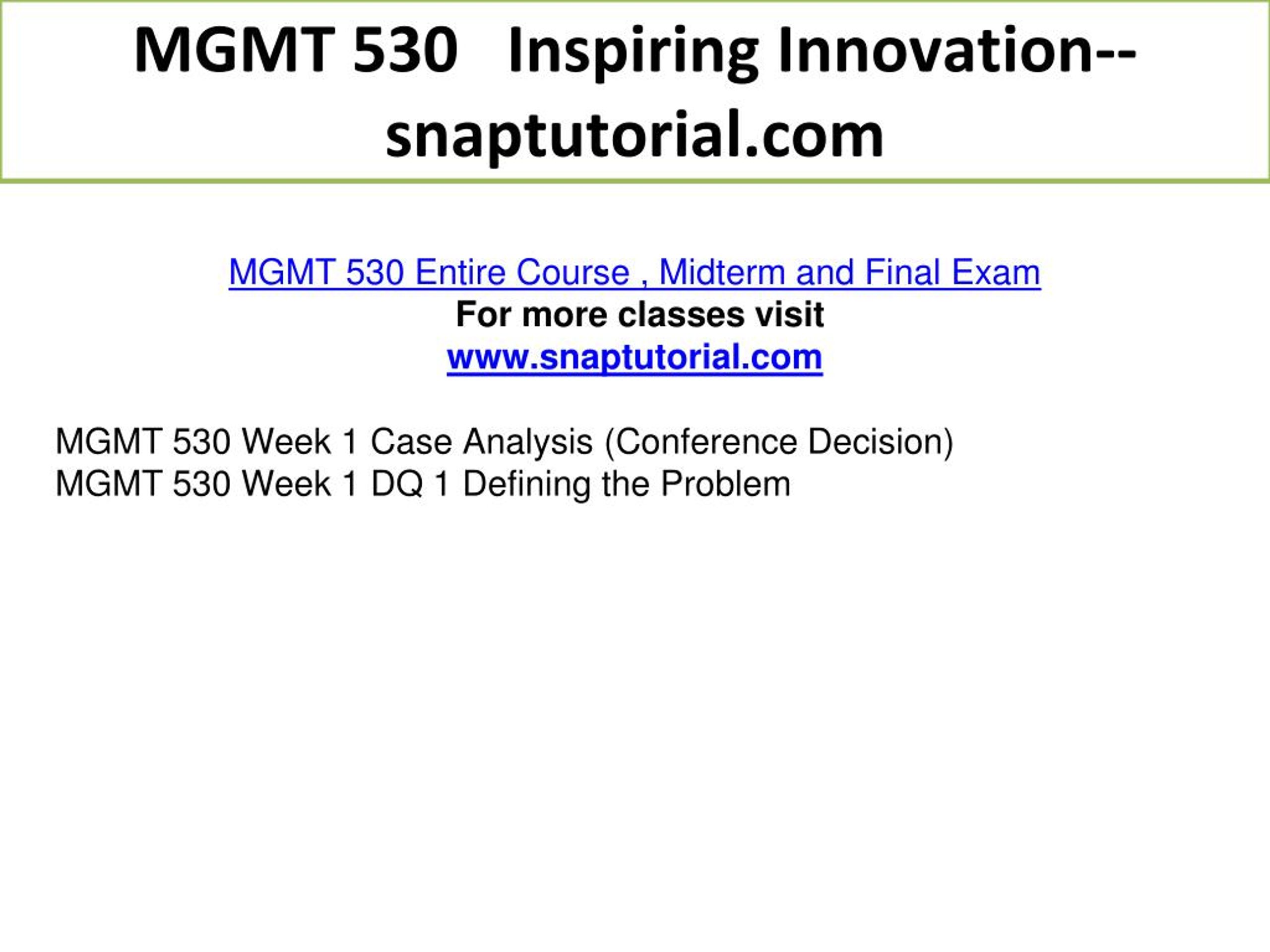 MGMT 530 Inspiring Innovation--snaptutorial.com

MGMT 530 Entire Course , Midterm and Final Exam
For more classes visit
www.snaptutorial.com

MGMT 530 Week 1 Case Analysis (Conference Decision)
MGMT 530 Week 1 DQ 1 Defining the Problem